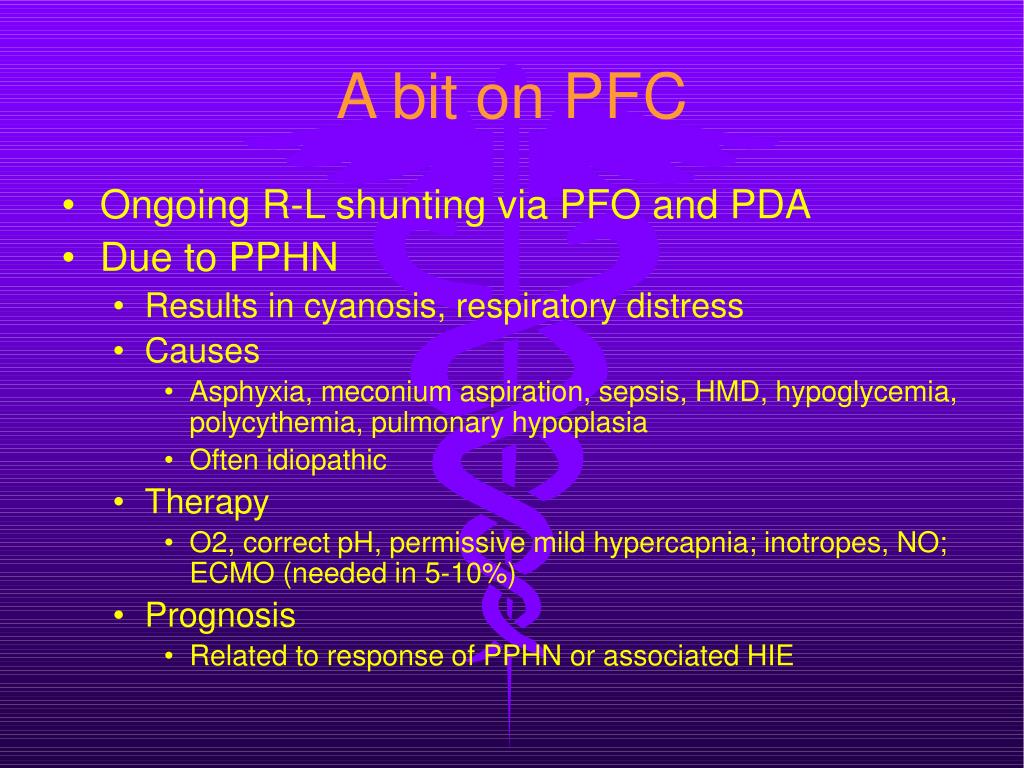 A bit on PFC

• Ongoing R-L shunting via PFO and PDA
• Due to PPHN
  • Results in cyanosis, respiratory distress
  • Causes
    • Asphyxia, meconium aspiration, sepsis, HMD, hypoglycemia, polycythemia, pulmonary hypoplasia
    • Often idiopathic
  • Therapy
    • O2, correct pH, permissive mild hypercapnia; inotropes, NO; ECMO (needed in 5-10%)
  • Prognosis
    • Related to response of PPHN or associated HIE